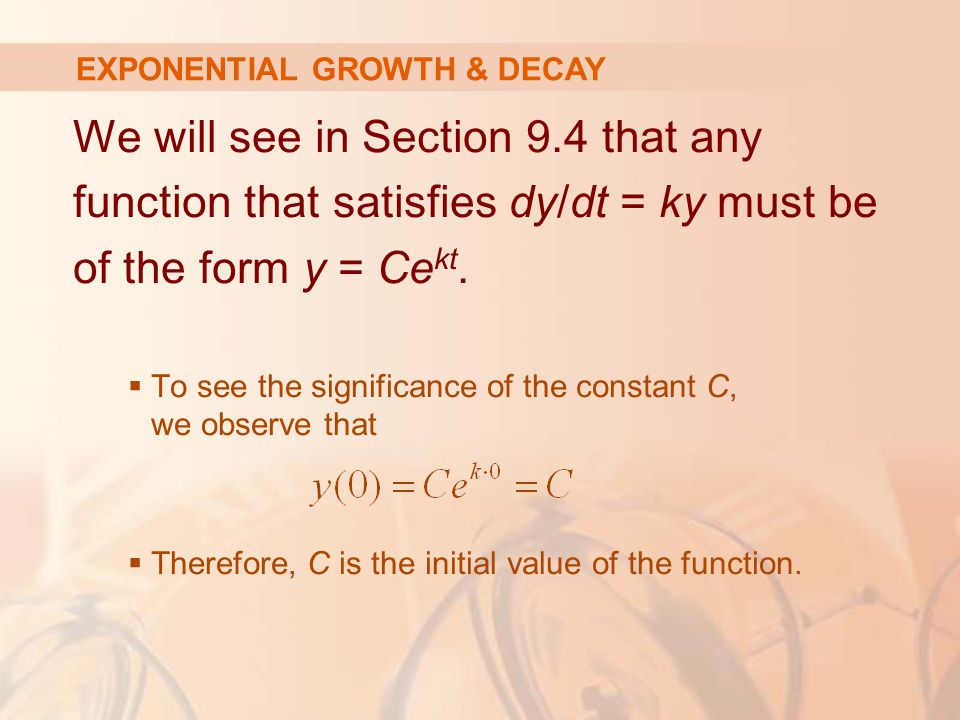 EXPONENTIAL GROWTH & DECAY

We will see in Section 9.4 that any function that satisfies $dy/dt = ky$ must be of the form $y = Ce^{kt}$.

▪ To see the significance of the constant $C$, we observe that

$y(0) = Ce^{k \cdot 0} = C$

▪ Therefore, $C$ is the initial value of the function.